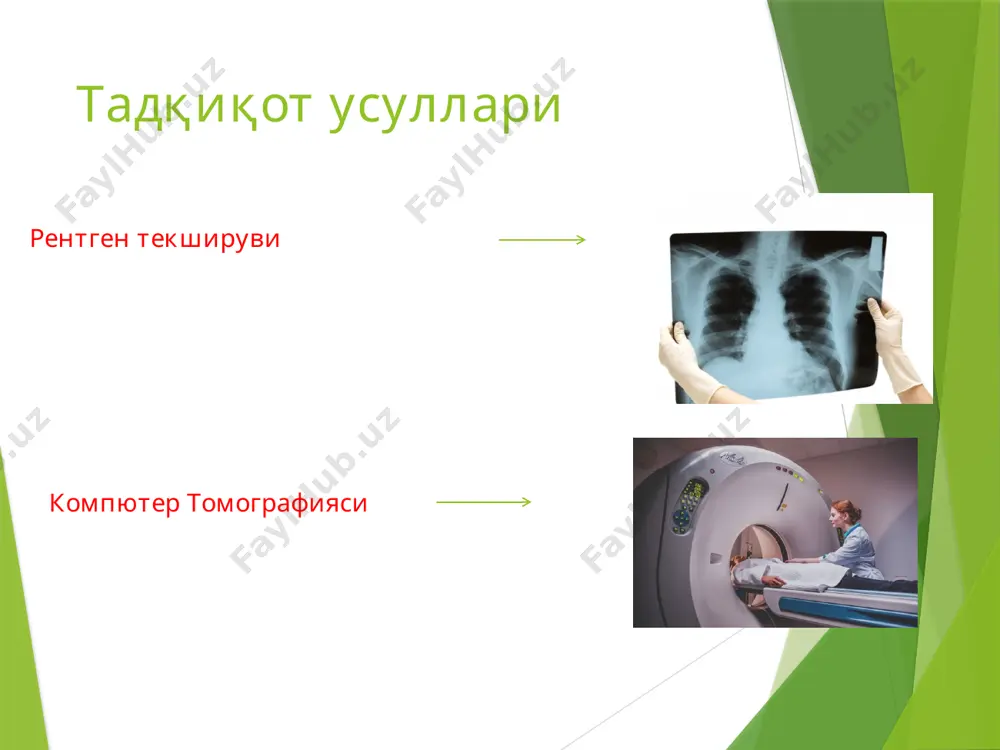 Тадқиқот усуллари

Рентген текшируви

Компютер Томографияси

FaylHub.uz